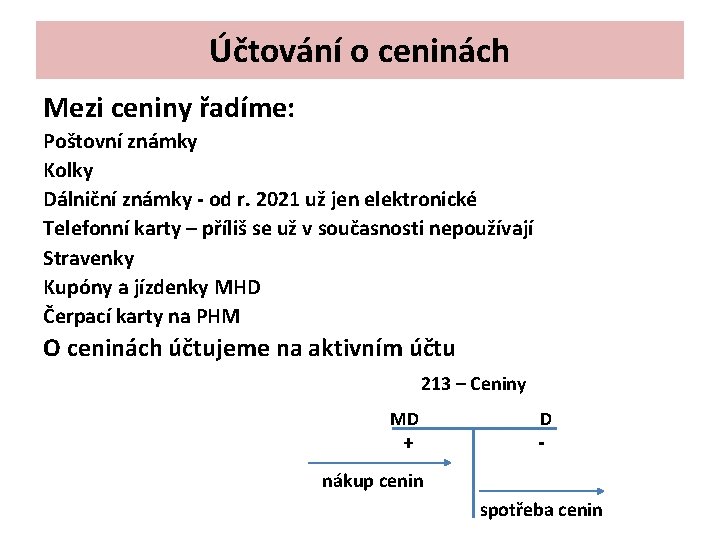 Účtování o ceninách

Mezi ceniny řadíme:

Poštovní známky

Kolky

Dálniční známky - od r. 2021 už jen elektronické

Telefonní karty – příliš se už v současnosti nepoužívají

Stravenky

Kupóny a jízdenky MHD

Čerpací karty na PHM

O ceninách účtujeme na aktivním účtu

213 – Ceniny

MD D

+ -

nákup cenin

spotřeba cenin